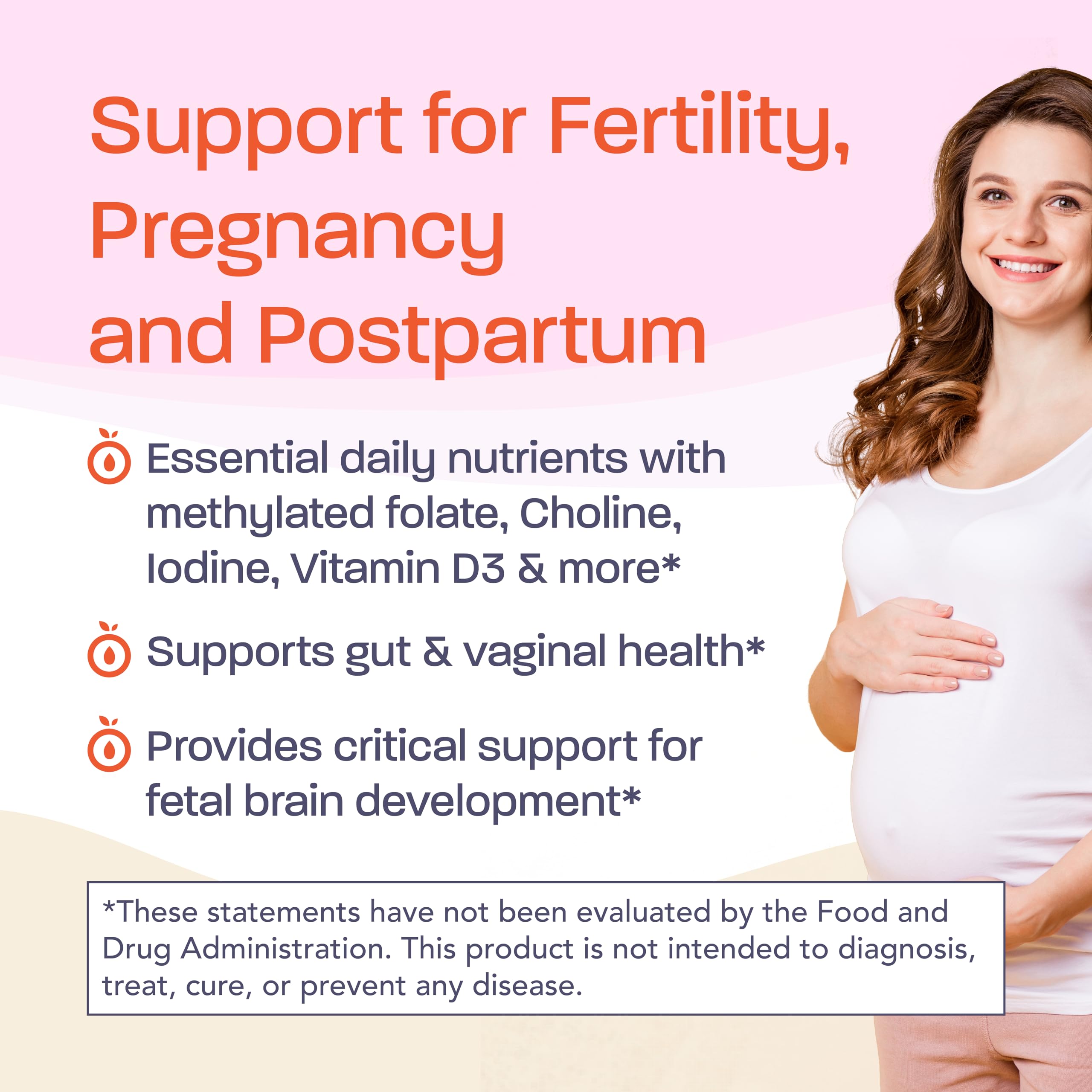 Support for Fertility, Pregnancy and Postpartum

Essential daily nutrients with methylated folate, Choline, Iodine, Vitamin D3 & more*

Supports gut & vaginal health*

Provides critical support for fetal brain development*

*These statements have not been evaluated by the Food and Drug Administration. This product is not intended to diagnosis, treat, cure, or prevent any disease.